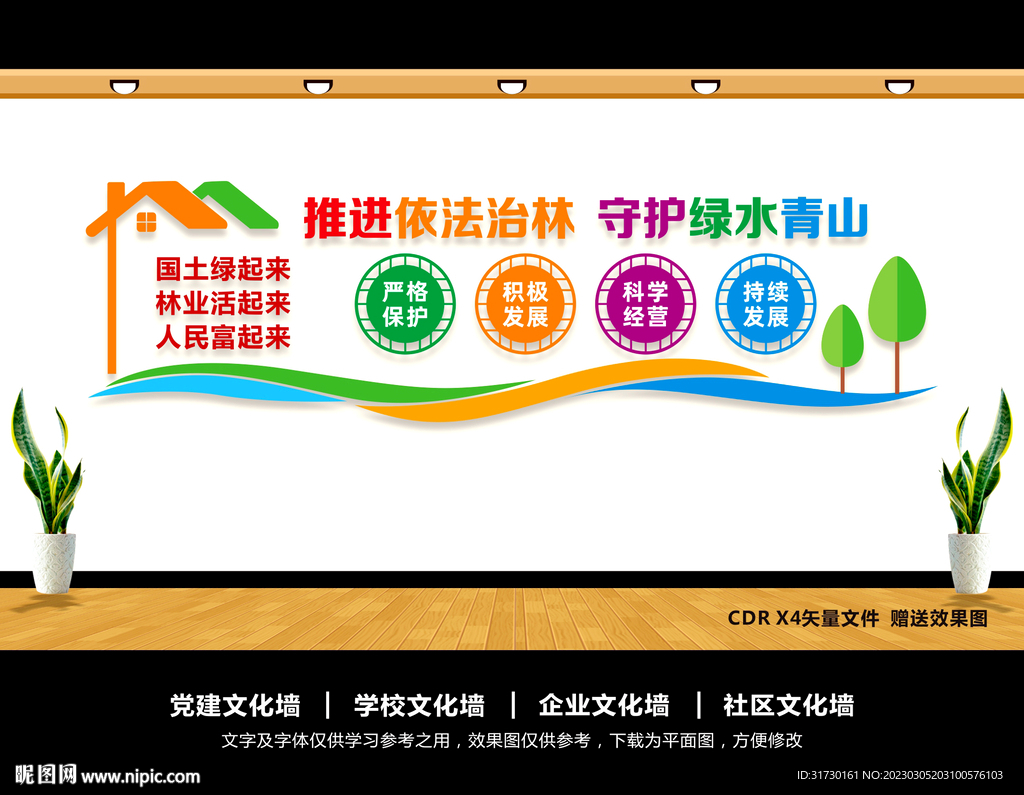 推进依法治林 守护绿水青山

国土绿起来
林业活起来
人民富起来

严格保护

积极发展

科学经营

持续发展

CDR X4矢量文件 赠送效果图

党建文化墙 | 学校文化墙 | 企业文化墙 | 社区文化墙

文字及字体仅供学习参考之用，效果图仅供参考，下载为平面图，方便修改

昵图网 www.nipic.com

ID:31730161 NO:20230305203100576103